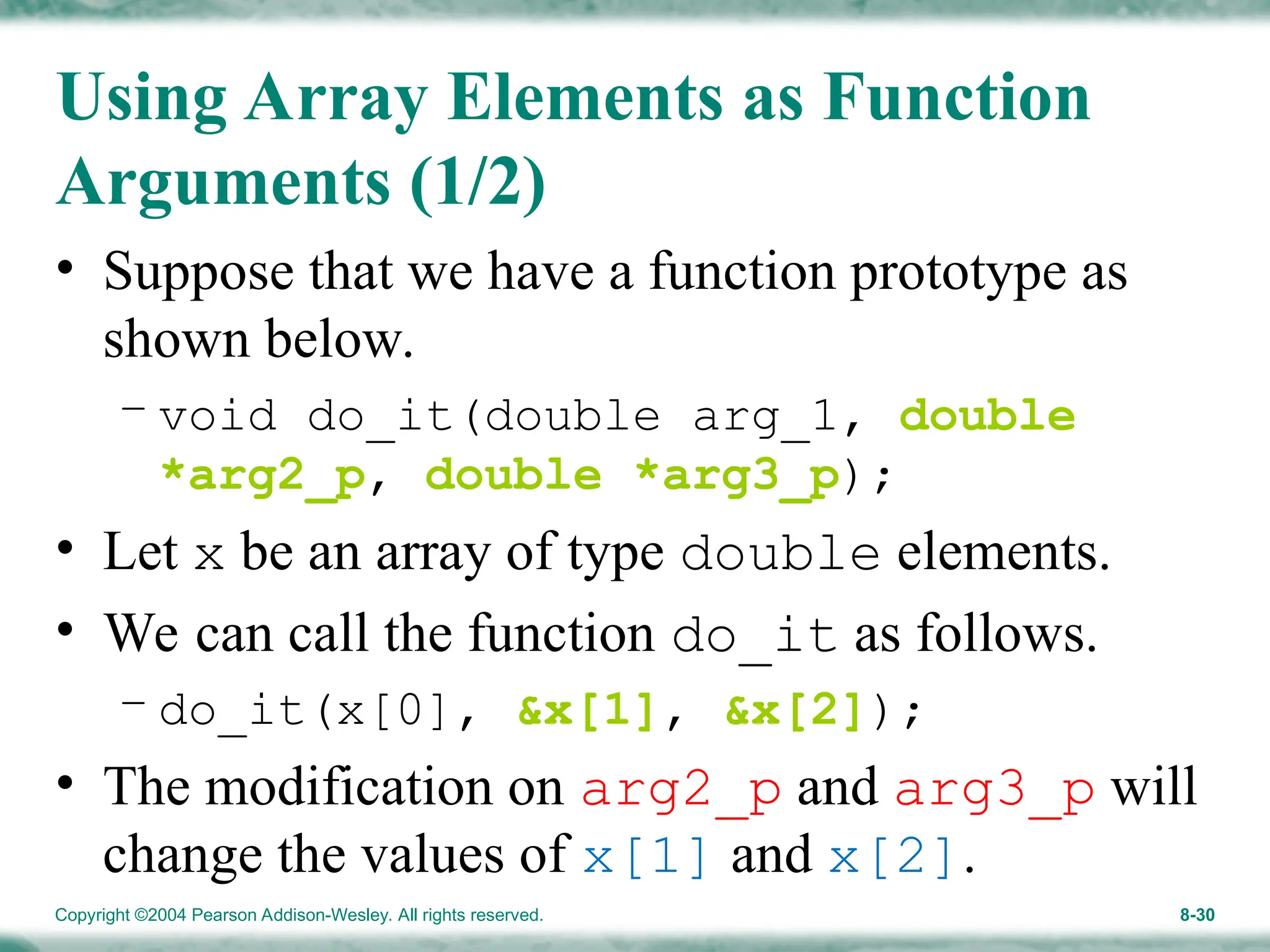 Using Array Elements as Function Arguments (1/2)

• Suppose that we have a function prototype as shown below.

– void do_it(double arg_1, double *arg2_p, double *arg3_p);

• Let x be an array of type double elements.

• We can call the function do_it as follows.

– do_it(x[0], &x[1], &x[2]);

• The modification on arg2_p and arg3_p will change the values of x[1] and x[2].

Copyright ©2004 Pearson Addison-Wesley. All rights reserved.

8-30